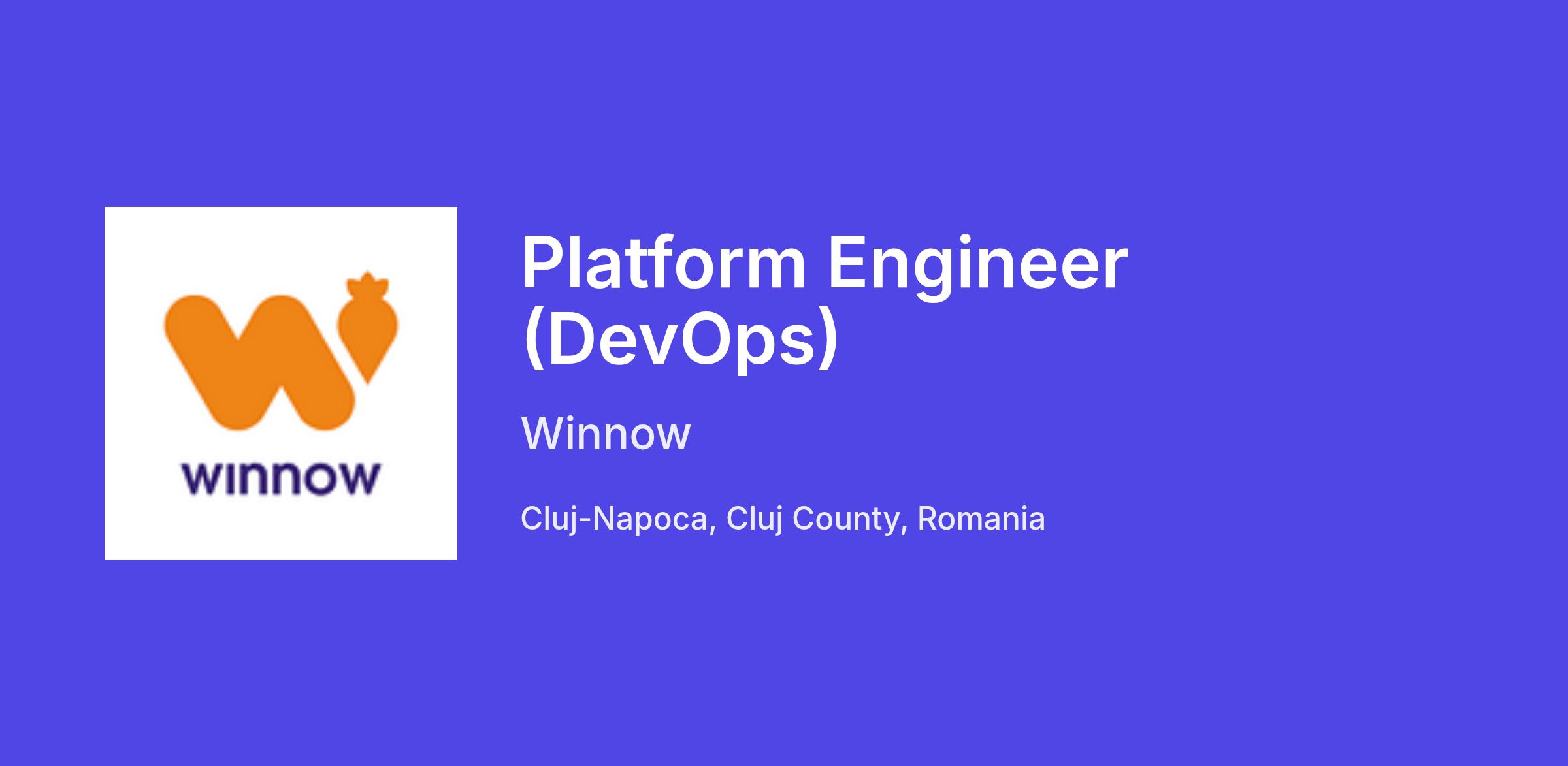 winnow

Platform Engineer (DevOps)

Winnow

Cluj-Napoca, Cluj County, Romania